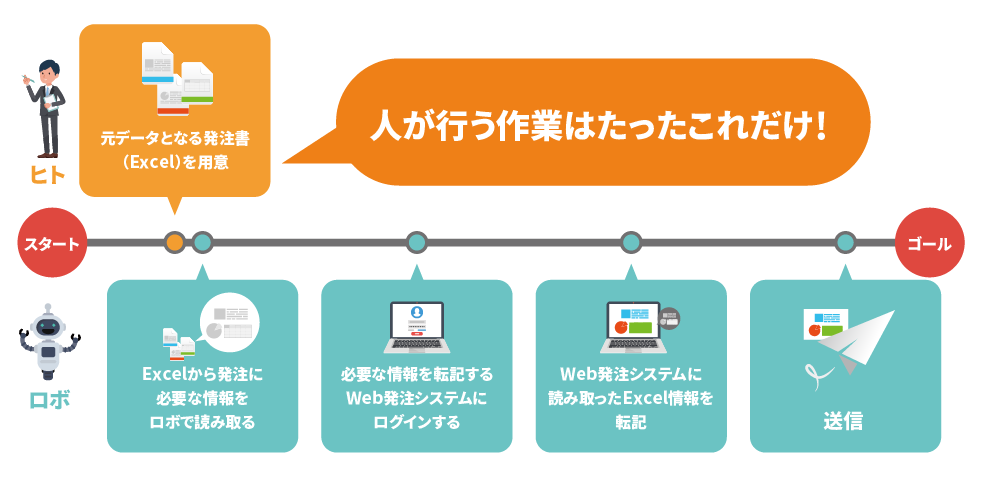 ヒト

元データとなる発注書（Excel）を用意

人が行う作業はたったこれだけ！

スタート

ゴール

ロボ

Excelから発注に必要な情報をロボで読み取る

必要な情報を転記するWeb発注システムにログインする

Web発注システムに読み取ったExcel情報を転記

送信